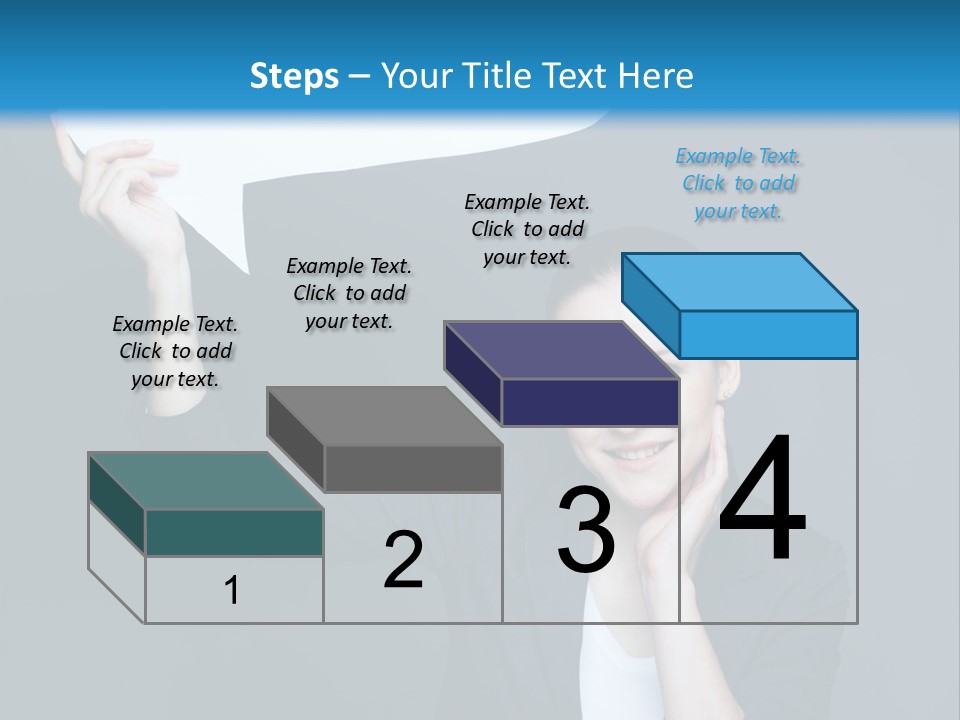 Steps – Your Title Text Here

Example Text. Click to add your text.

Example Text. Click to add your text.

Example Text. Click to add your text.

Example Text. Click to add your text.

1

2

3

4